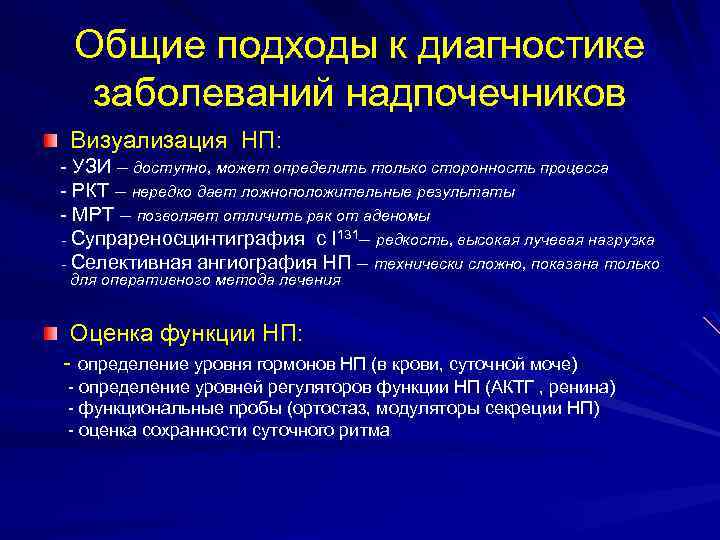 Общие подходы к диагностике заболеваний надпочечников

Визуализация НП:
- УЗИ – доступно, может определить только сторонность процесса
- РКТ – нередко дает ложноположительные результаты
- МРТ – позволяет отличить рак от аденомы
- Супрареносцинтиграфия с $I^{131}$– редкость, высокая лучевая нагрузка
- Селективная ангиография НП – технически сложно, показана только для оперативного метода лечения

Оценка функции НП:
- определение уровня гормонов НП (в крови, суточной моче)
- определение уровней регуляторов функции НП (АКТГ , ренина)
- функциональные пробы (ортостаз, модуляторы секреции НП)
- оценка сохранности суточного ритма